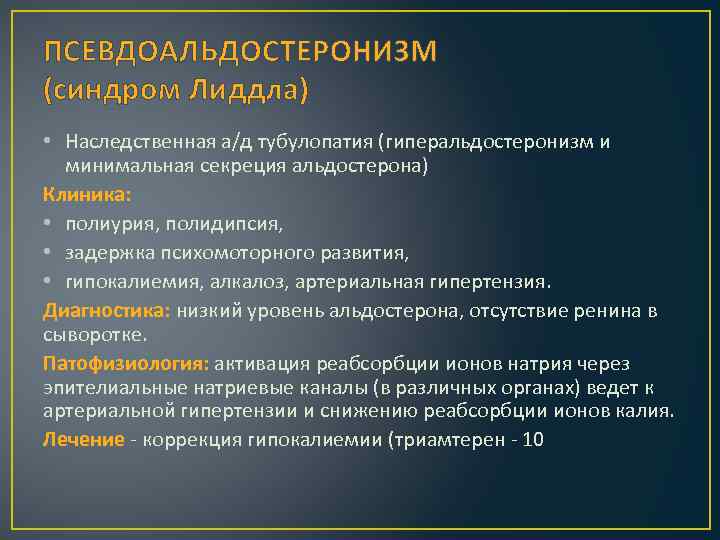 ПСЕВДОАЛЬДОСТЕРОНИЗМ
(синдром Лиддла)

• Наследственная а/д тубулопатия (гиперальдостеронизм и минимальная секреция альдостерона)

Клиника:

• полиурия, полидипсия,

• задержка психомоторного развития,

• гипокалиемия, алкалоз, артериальная гипертензия.

Диагностика: низкий уровень альдостерона, отсутствие ренина в сыворотке.

Патофизиология: активация реабсорбции ионов натрия через эпителиальные натриевые каналы (в различных органах) ведет к артериальной гипертензии и снижению реабсорбции ионов калия.

Лечение - коррекция гипокалиемии (триамтерен - 10